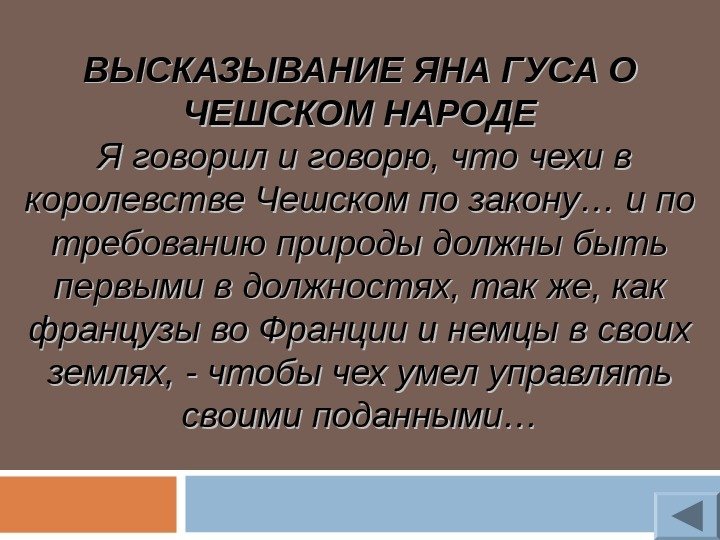 ВЫСКАЗЫВАНИЕ ЯНА ГУСА О ЧЕШСКОМ НАРОДЕ
Я говорил и говорю, что чехи в королевстве Чешском по закону… и по требованию природы должны быть первыми в должностях, так же, как французы во Франции и немцы в своих землях, - чтобы чех умел управлять своими поданными…